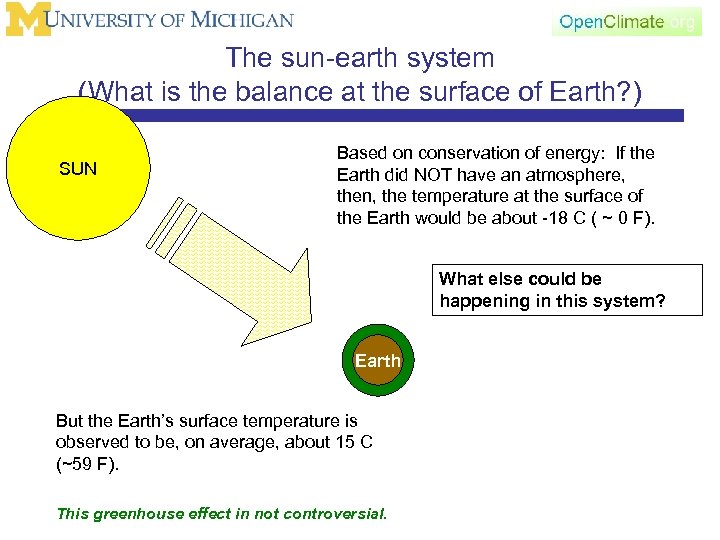 M UNIVERSITY OF MICHIGAN

OpenClimate.org

The sun-earth system
(What is the balance at the surface of Earth?)

SUN

Based on conservation of energy: If the Earth did NOT have an atmosphere, then, the temperature at the surface of the Earth would be about -18 C ( ~ 0 F).

What else could be happening in this system?

Earth

But the Earth's surface temperature is observed to be, on average, about 15 C (~59 F).

This greenhouse effect in not controversial.